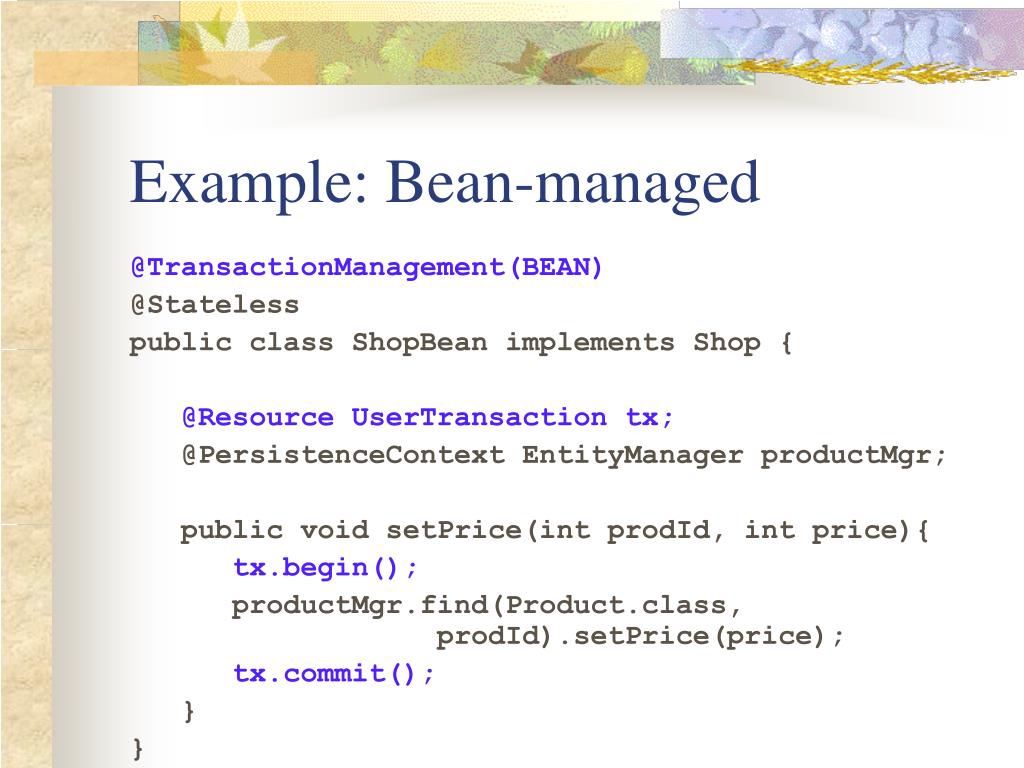 Example: Bean-managed

@TransactionManagement(BEAN)
@Stateless
public class ShopBean implements Shop {

@Resource UserTransaction tx;
@PersistenceContext EntityManager productMgr;

public void setPrice(int prodId, int price){
tx.begin();
productMgr.find(Product.class,
prodId).setPrice(price);
tx.commit();
}
}